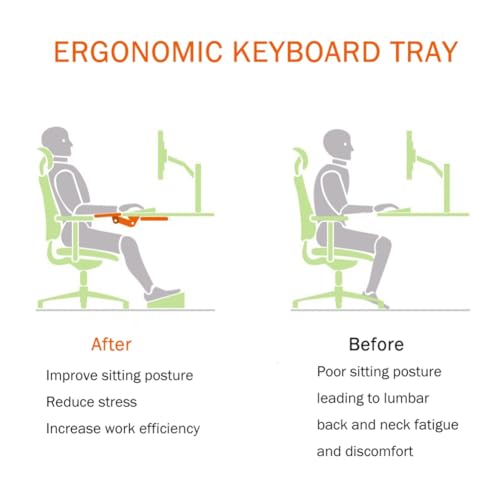 ERGONOMIC KEYBOARD TRAY

After

Improve sitting posture

Reduce stress

Increase work efficiency

Before

Poor sitting posture leading to lumbar back and neck fatigue and discomfort